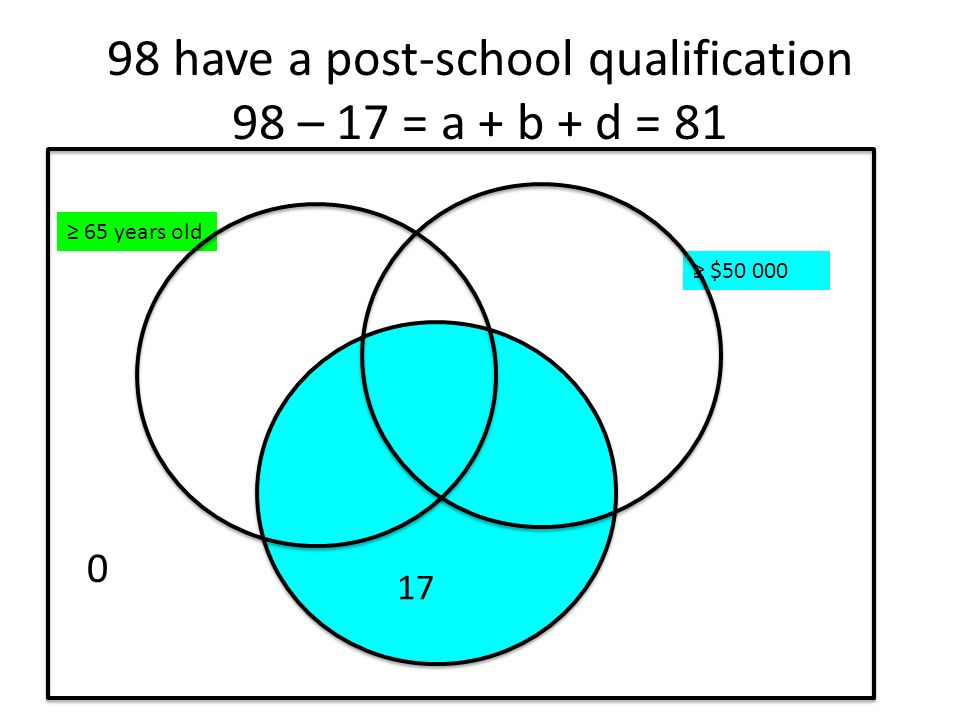 98 have a post-school qualification
98 – 17 = a + b + d = 81

≥ 65 years old

≥ $50 000

0

17